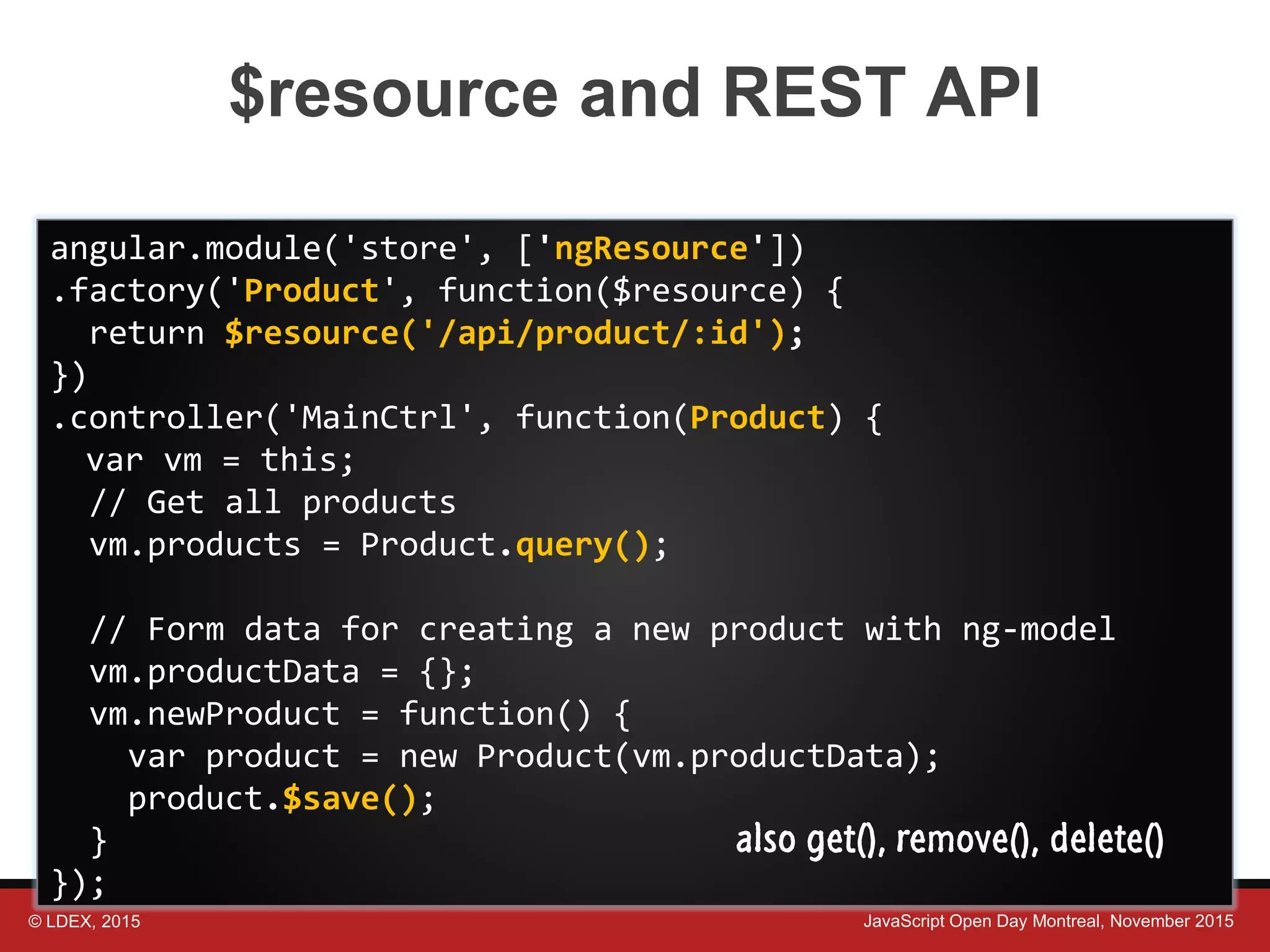 $resource and REST API

angular.module('store', ['ngResource'])
.factory('Product', function($resource) {
  return $resource('/api/product/:id');
})
.controller('MainCtrl', function(Product) {
  var vm = this;
  // Get all products
  vm.products = Product.query();

  // Form data for creating a new product with ng-model
  vm.productData = {};
  vm.newProduct = function() {
    var product = new Product(vm.productData);
    product.$save();
  }
});

also get(), remove(), delete()

© LDEX, 2015

JavaScript Open Day Montreal, November 2015